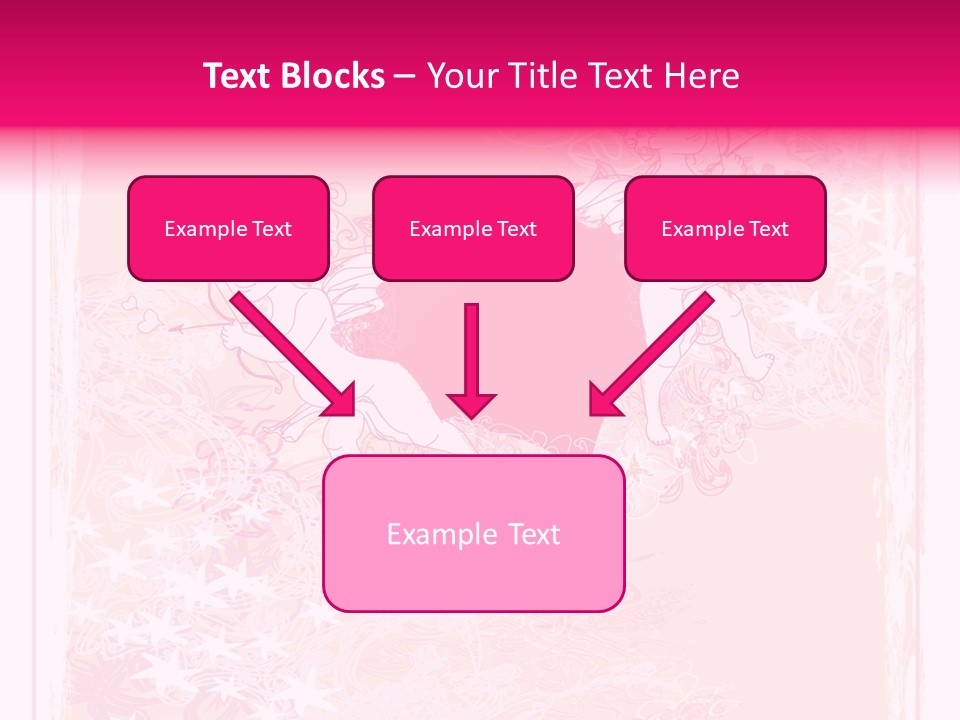 Text Blocks – Your Title Text Here

Example Text

Example Text

Example Text

Example Text